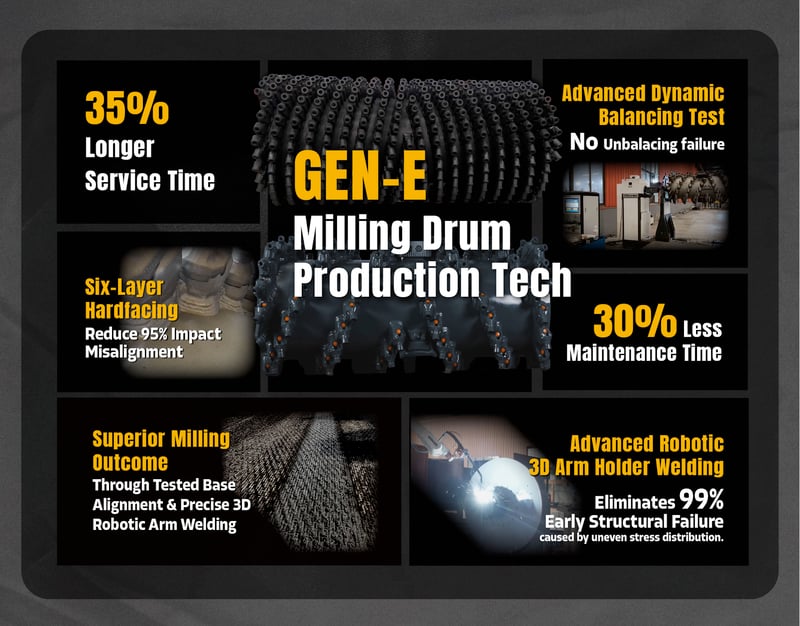 35%
Longer
Service Time

GEN-E
Milling Drum
Production Tech

Advanced Dynamic
Balancing Test
No Unbalacing failure

Six-Layer
Hardfacing
Reduce 95% Impact
Misalignment

30% Less
Maintenance Time

Superior Milling
Outcome
Through Tested Base
Alignment & Precise 3D
Robotic Arm Welding

Advanced Robotic
3D Arm Holder Welding
Eliminates 99%
Early Structural Failure
caused by uneven stress distribution.